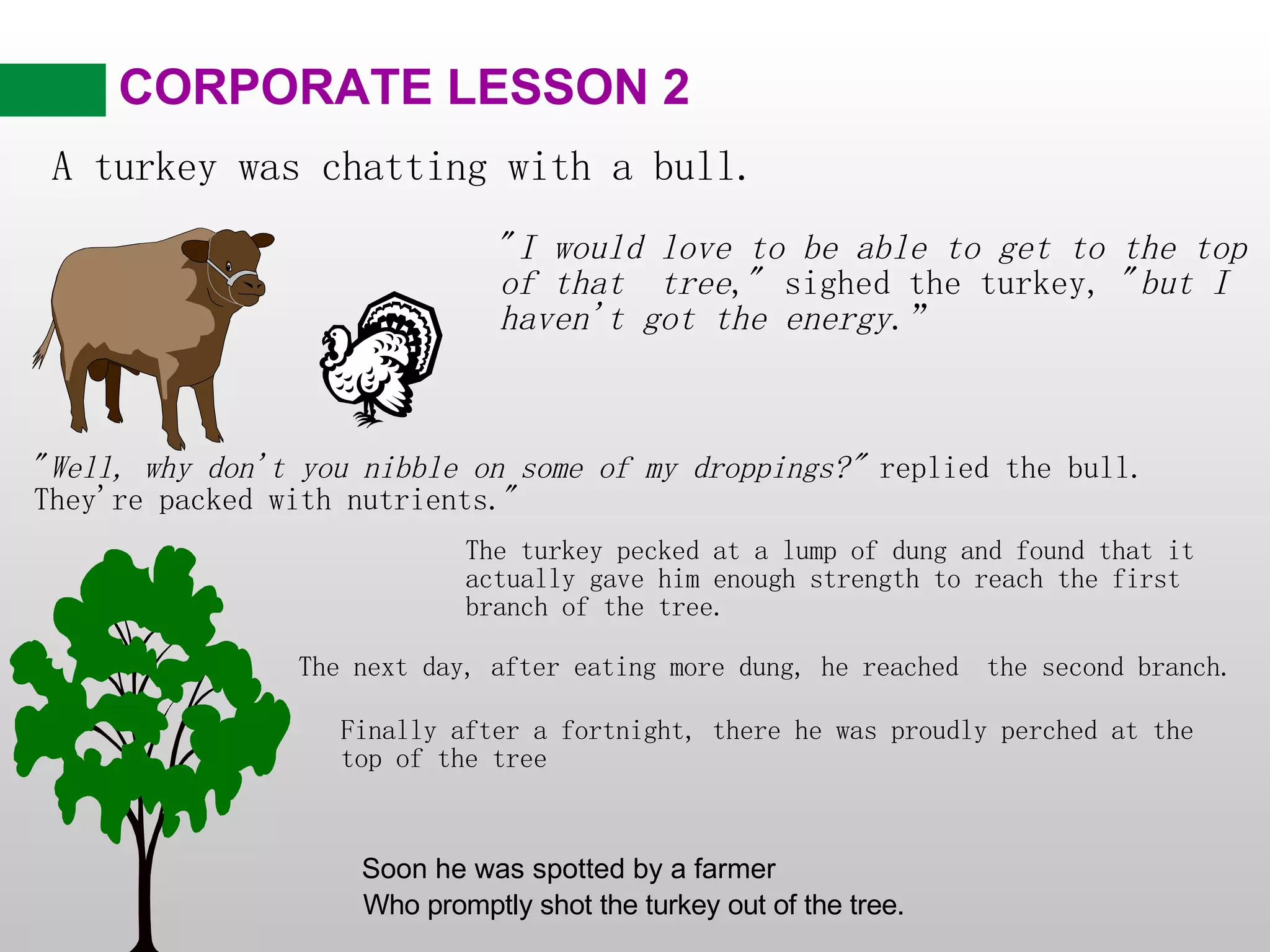 CORPORATE LESSON 2

A turkey was chatting with a bull.

"I would love to be able to get to the top of that tree," sighed the turkey, "but I haven't got the energy."

"Well, why don't you nibble on some of my droppings?" replied the bull. They're packed with nutrients."

The turkey pecked at a lump of dung and found that it actually gave him enough strength to reach the first branch of the tree.

The next day, after eating more dung, he reached the second branch.

Finally after a fortnight, there he was proudly perched at the top of the tree

Soon he was spotted by a farmer
Who promptly shot the turkey out of the tree.